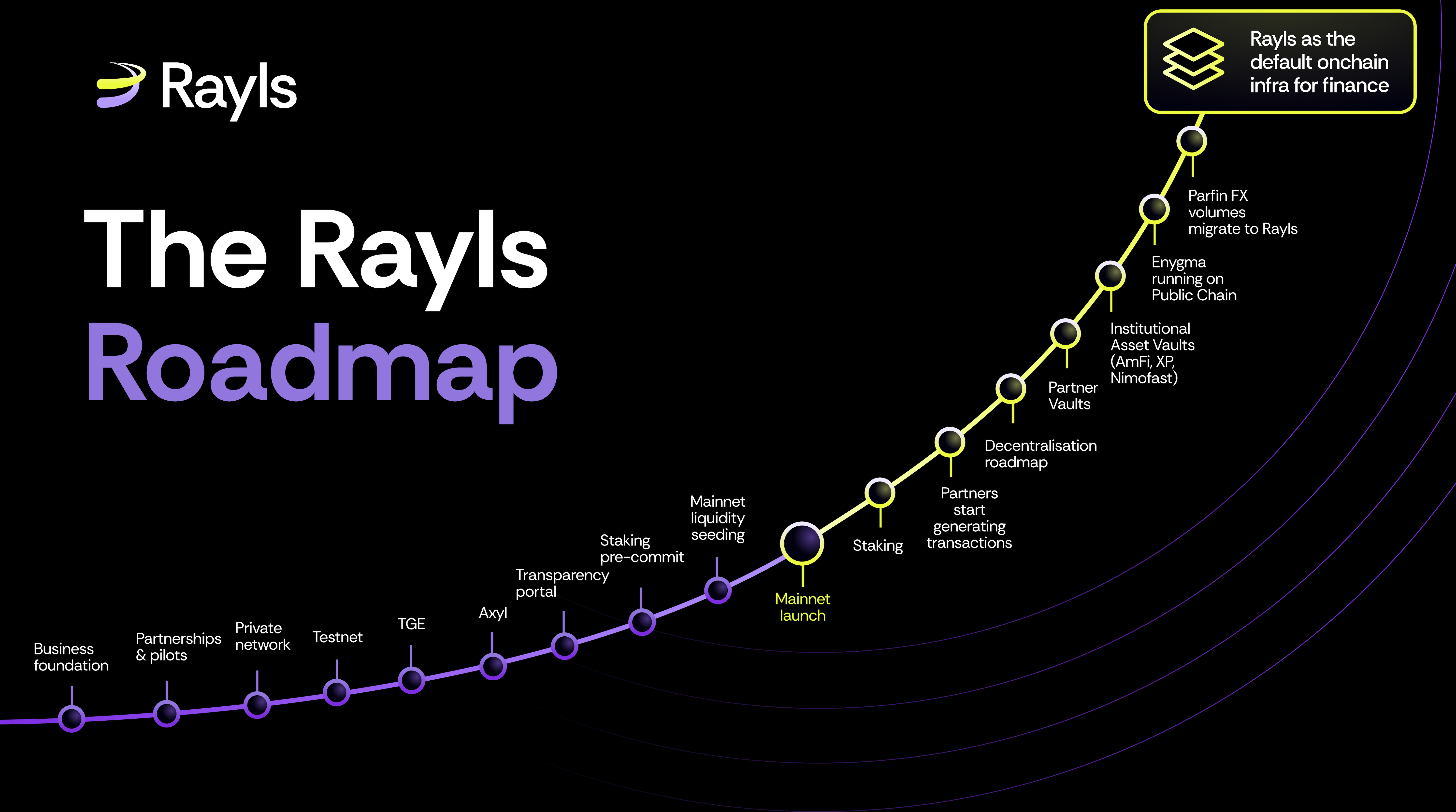 Rayls

The Rayls Roadmap

Business foundation

Partnerships & pilots

Private network

Testnet

TGE

Axyl

Transparency portal

Staking pre-commit

Mainnet liquidity seeding

Mainnet launch

Staking

Partners start generating transactions

Decentralisation roadmap

Partner Vaults

Institutional Asset Vaults (AmFi, XP, Nimofast)

Enygma running on Public Chain

Parfin FX volumes migrate to Rayls

Rayls as the default onchain infra for finance